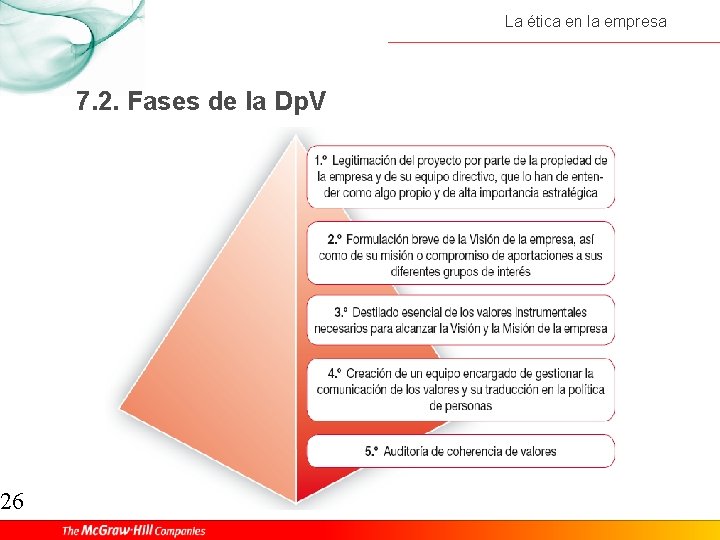 La ética en la empresa

7.2. Fases de la DpV

1.º Legitimación del proyecto por parte de la propiedad de la empresa y de su equipo directivo, que lo han de entender como algo propio y de alta importancia estratégica

2.º Formulación breve de la Visión de la empresa, así como de su misión o compromiso de aportaciones a sus diferentes grupos de interés

3.º Destilado esencial de los valores instrumentales necesarios para alcanzar la Visión y la Misión de la empresa

4.º Creación de un equipo encargado de gestionar la comunicación de los valores y su traducción en la política de personas

5.º Auditoría de coherencia de valores

26

The McGraw-Hill Companies